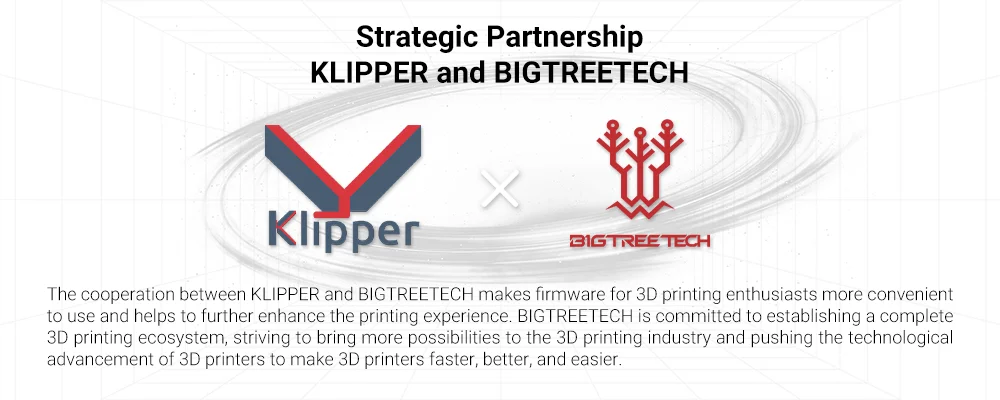 Strategic Partnership
KLIPPER and BIGTREETECH

Klipper

BIGTREETECH

The cooperation between KLIPPER and BIGTREETECH makes firmware for 3D printing enthusiasts more convenient to use and helps to further enhance the printing experience. BIGTREETECH is committed to establishing a complete 3D printing ecosystem, striving to bring more possibilities to the 3D printing industry and pushing the technological advancement of 3D printers to make 3D printers faster, better, and easier.